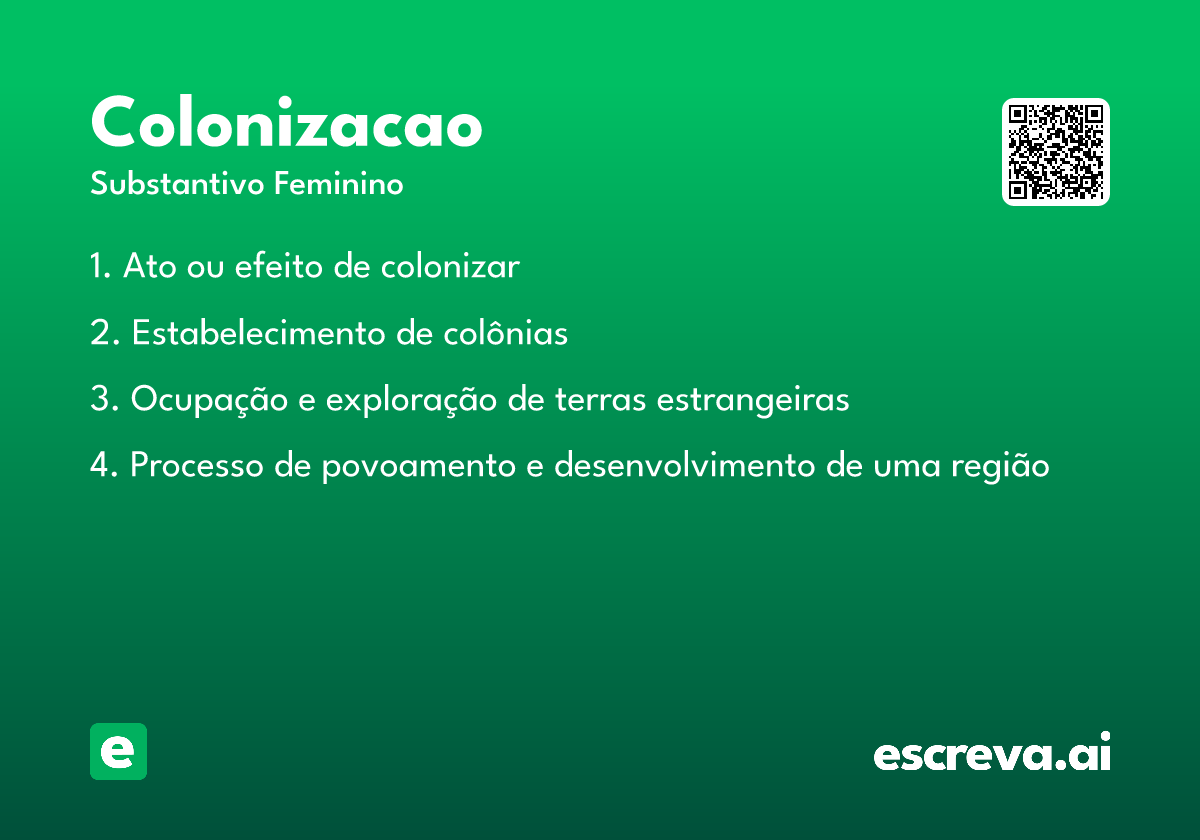 Colonizacao
Substantivo Feminino

1. Ato ou efeito de colonizar

2. Estabelecimento de colônias

3. Ocupação e exploração de terras estrangeiras

4. Processo de povoamento e desenvolvimento de uma região

e

escreva.ai